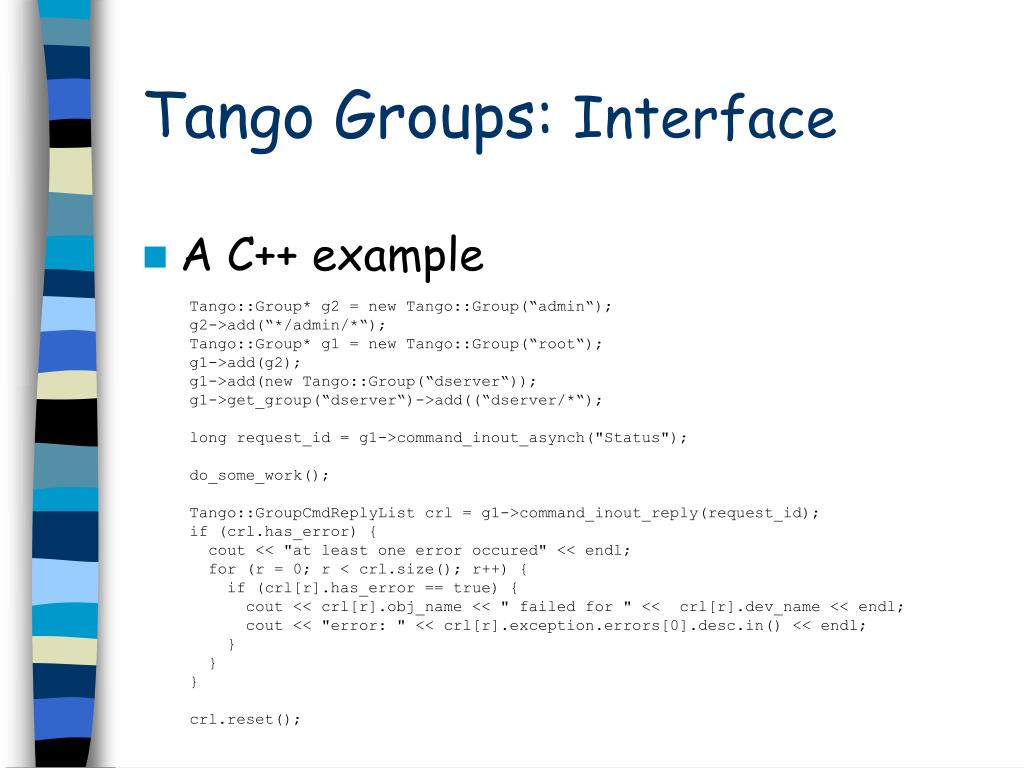 Tango Groups: Interface

A C++ example

Tango::Group* g2 = new Tango::Group(“admin“);
g2->add(“*/admin/*“);
Tango::Group* g1 = new Tango::Group(“root“);
g1->add(g2);
g1->add(new Tango::Group(“dserver“));
g1->get_group(“dserver“)->add((“dserver/*“);

long request_id = g1->command_inout_asynch("Status");

do_some_work();

Tango::GroupCmdReplyList crl = g1->command_inout_reply(request_id);
if (crl.has_error) {
  cout << "at least one error occured" << endl;
  for (r = 0; r < crl.size(); r++) {
    if (crl[r].has_error == true) {
      cout << crl[r].obj_name << " failed for " << crl[r].dev_name << endl;
      cout << "error: " << crl[r].exception.errors[0].desc.in() << endl;
    }
  }
}

crl.reset();